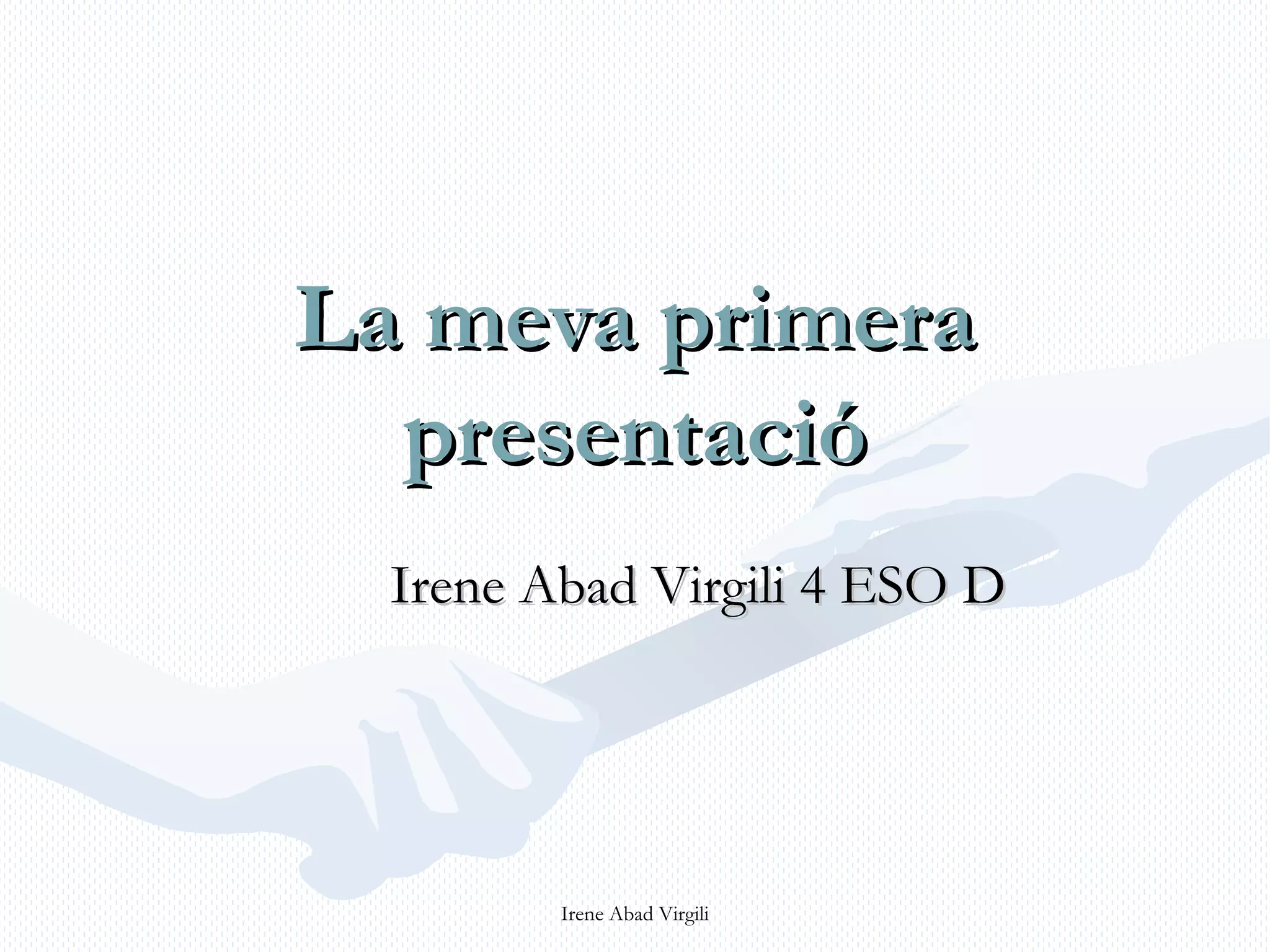 La meva primera presentació

Irene Abad Virgili 4 ESO D

Irene Abad Virgili